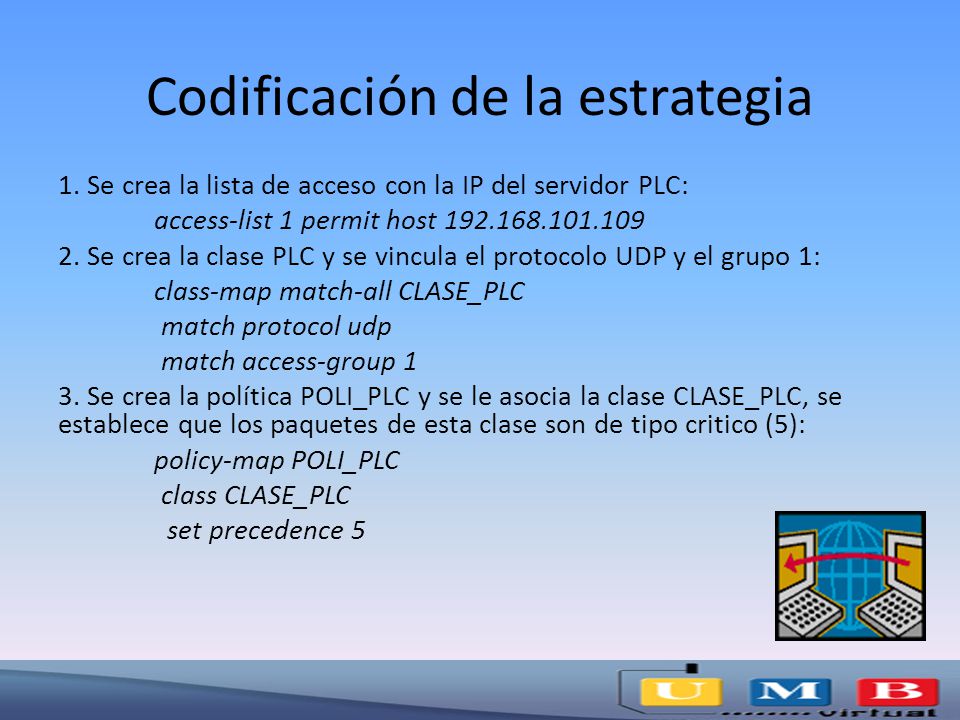 Codificación de la estrategia

1. Se crea la lista de acceso con la IP del servidor PLC:

access-list 1 permit host 192.168.101.109

2. Se crea la clase PLC y se vincula el protocolo UDP y el grupo 1:

class-map match-all CLASE_PLC

match protocol udp

match access-group 1

3. Se crea la política POLI_PLC y se le asocia la clase CLASE_PLC, se establece que los paquetes de esta clase son de tipo critico (5):

policy-map POLI_PLC

class CLASE_PLC

set precedence 5

U M B
Virtual